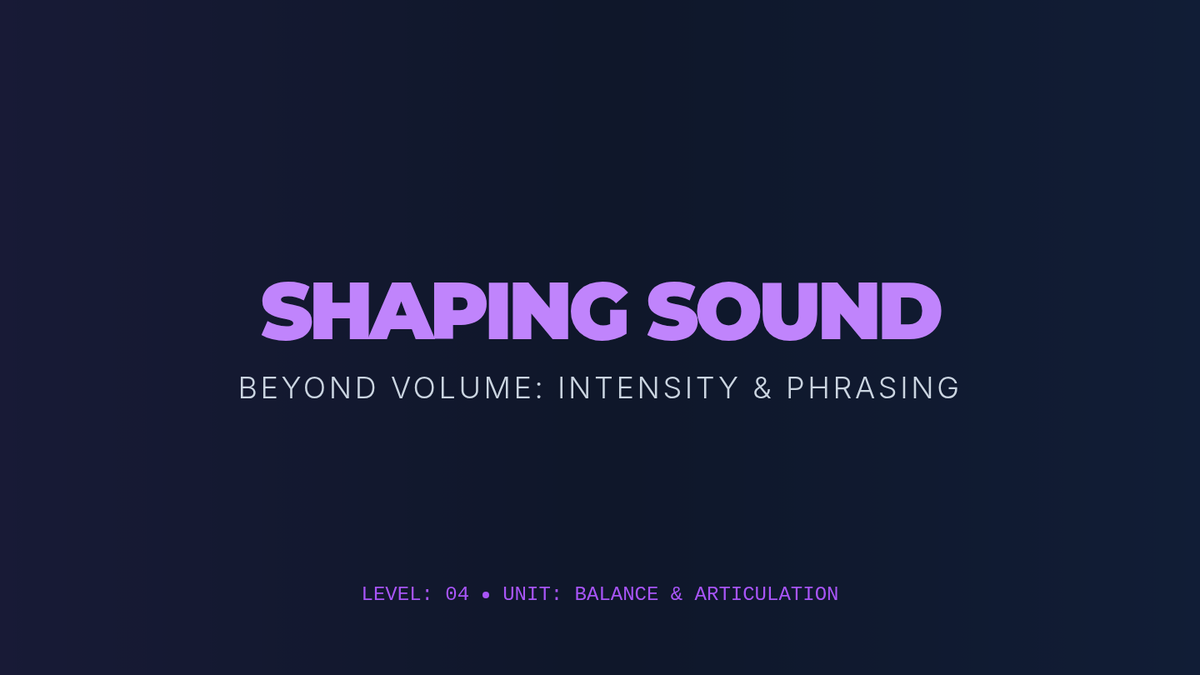 SHAPING SOUND

BEYOND VOLUME: INTENSITY & PHRASING

LEVEL: 04 • UNIT: BALANCE & ARTICULATION